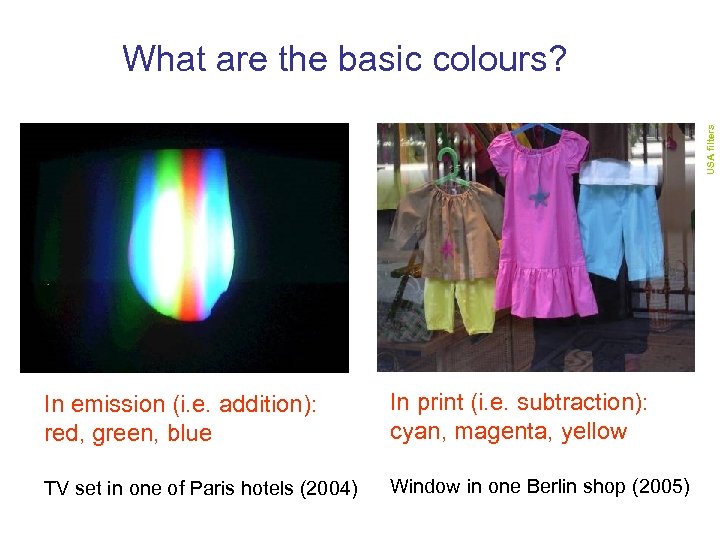 What are the basic colours?

USA filters

In emission (i.e. addition):
red, green, blue

TV set in one of Paris hotels (2004)

In print (i.e. subtraction):
cyan, magenta, yellow

Window in one Berlin shop (2005)